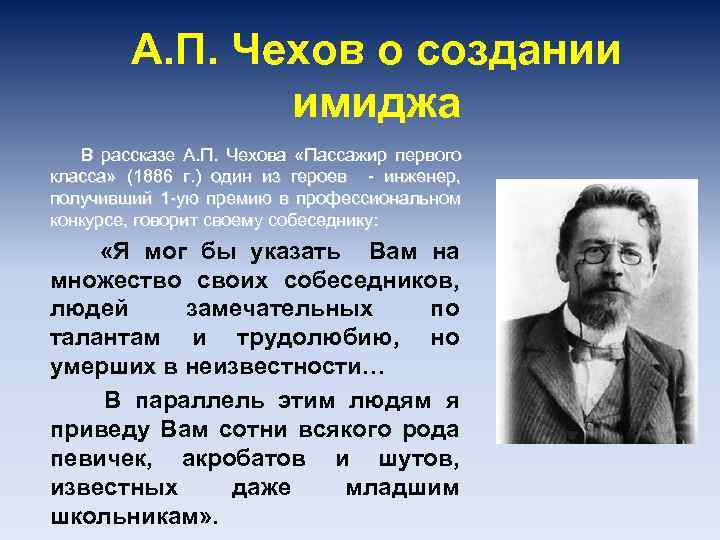 А.П. Чехов о создании имиджа

В рассказе А.П. Чехова «Пассажир первого класса» (1886 г.) один из героев - инженер, получивший 1-ую премию в профессиональном конкурсе, говорит своему собеседнику:

«Я мог бы указать Вам на множество своих собеседников, людей замечательных по талантам и трудолюбию, но умерших в неизвестности…

В параллель этим людям я приведу Вам сотни всякого рода певичек, акробатов и шутов, известных даже младшим школьникам».